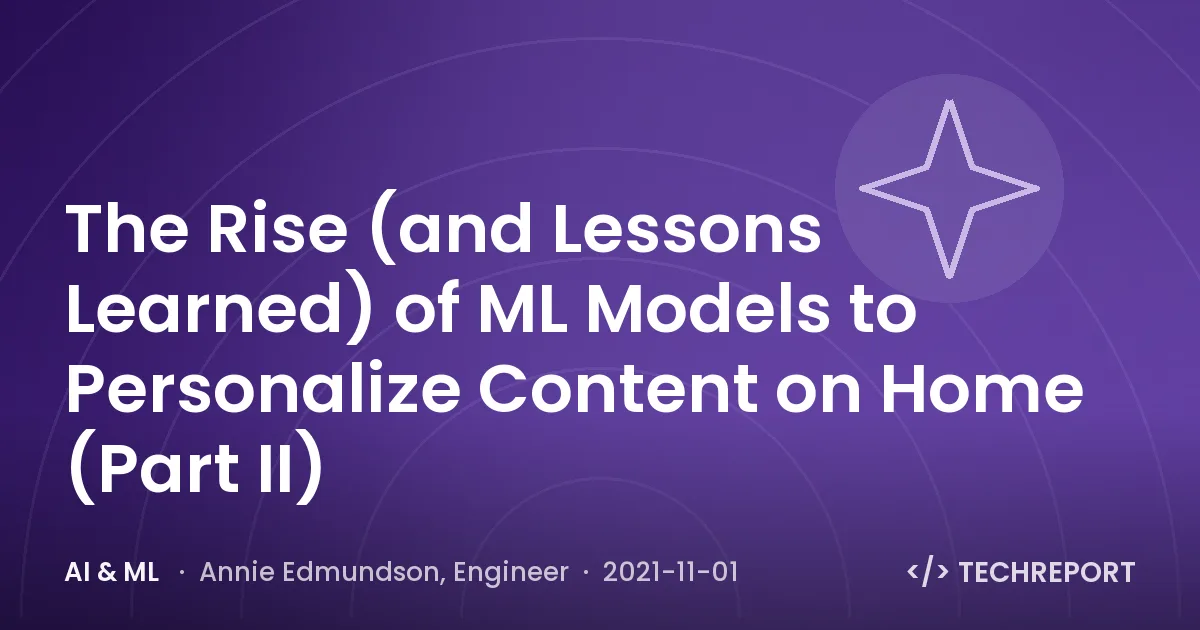 The Rise (and Lessons Learned) of ML Models to Personalize Content on Home (Part II)

AI & ML · Annie Edmundson, Engineer · 2021-11-01

</> TECHREPORT